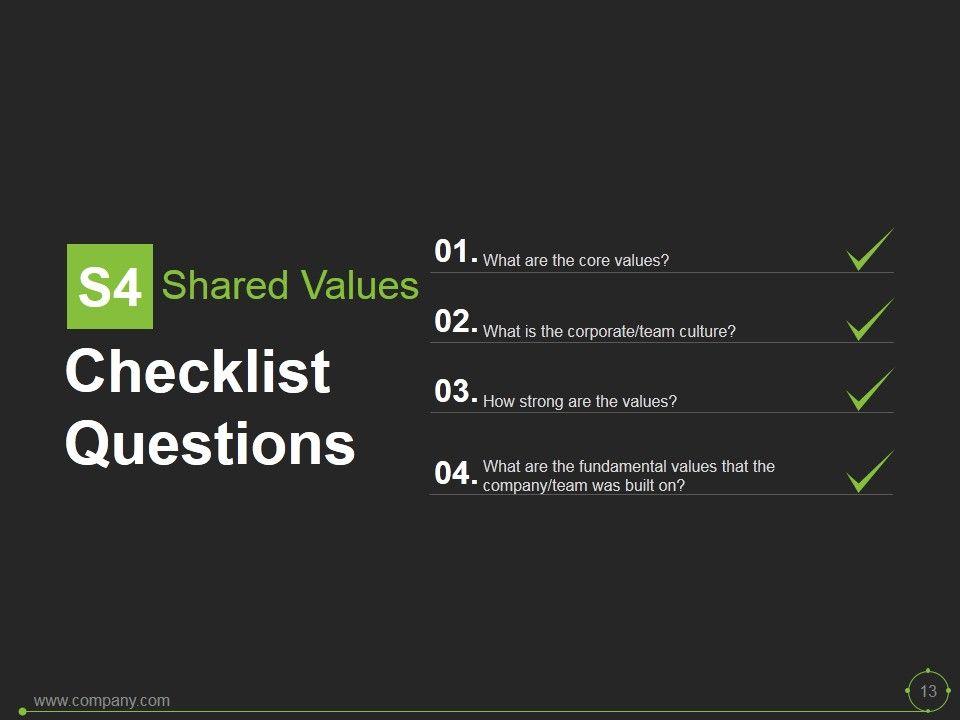 S4 Shared Values

Checklist Questions

01. What are the core values?

02. What is the corporate/team culture?

03. How strong are the values?

04. What are the fundamental values that the company/team was built on?

www.company.com

13